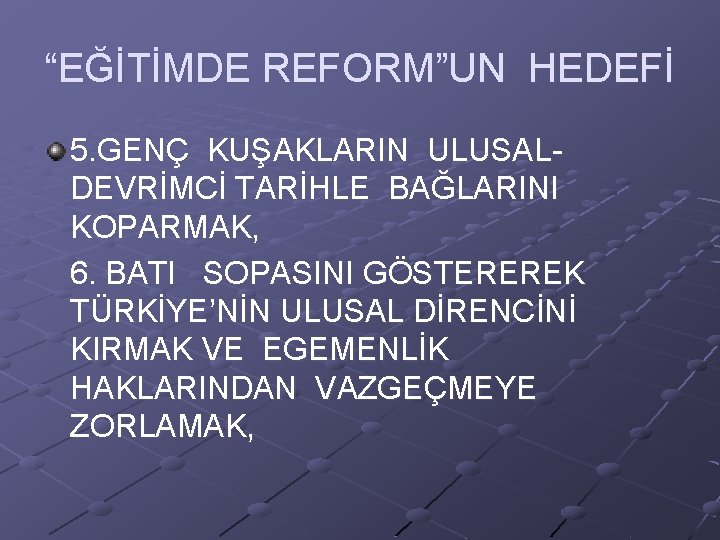 “EĞİTİMDE REFORM”UN HEDEFİ

5.GENÇ KUŞAKLARIN ULUSAL-DEVRİMCİ TARİHLE BAĞLARINI KOPARMAK,

6. BATI SOPASINI GÖSTEREREK TÜRKİYE’NİN ULUSAL DİRENCİNİ KIRMAK VE EGEMENLİK HAKLARINDAN VAZGEÇMEYE ZORLAMAK,